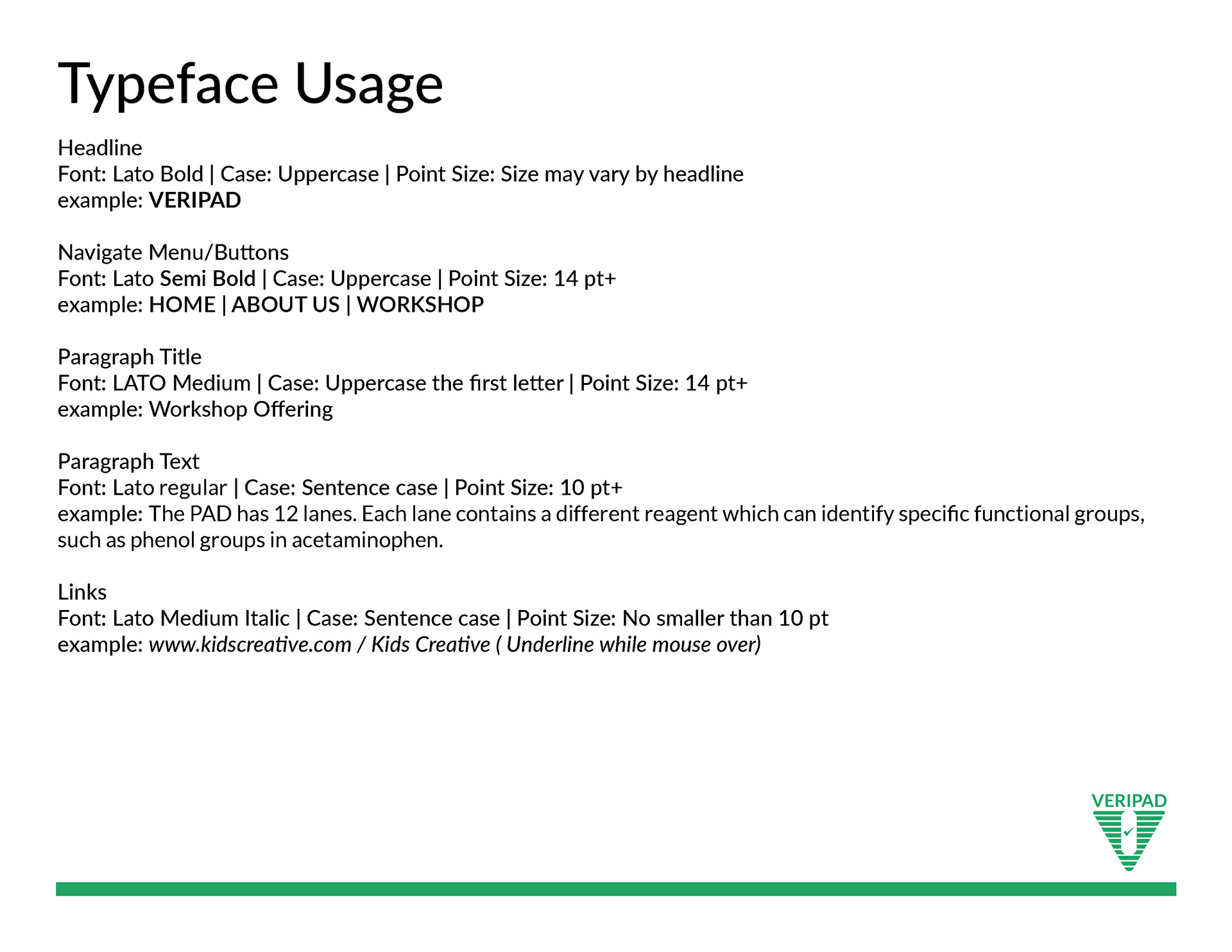 Typeface Usage

Headline
Font: Lato Bold | Case: Uppercase | Point Size: Size may vary by headline
example: VERIPAD

Navigate Menu/Buttons
Font: Lato Semi Bold | Case: Uppercase | Point Size: 14 pt+
example: HOME | ABOUT US | WORKSHOP

Paragraph Title
Font: LATO Medium | Case: Uppercase the first letter | Point Size: 14 pt+
example: Workshop Offering

Paragraph Text
Font: Lato regular | Case: Sentence case | Point Size: 10 pt+
example: The PAD has 12 lanes. Each lane contains a different reagent which can identify specific functional groups, such as phenol groups in acetaminophen.

Links
Font: Lato Medium Italic | Case: Sentence case | Point Size: No smaller than 10 pt
example: www.kidscreative.com / Kids Creative ( Underline while mouse over)

VERIPAD